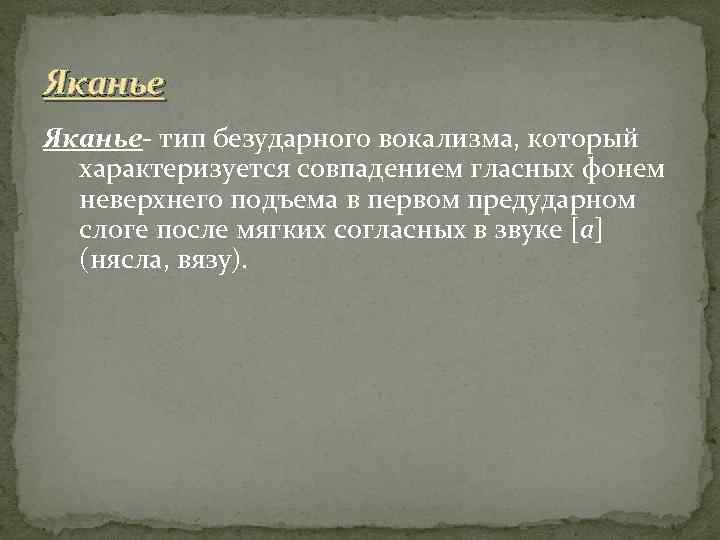 Яканье

Яканье- тип безударного вокализма, который характеризуется совпадением гласных фонем неверхнего подъема в первом предударном слоге после мягких согласных в звуке [а] (нясла, вязу).